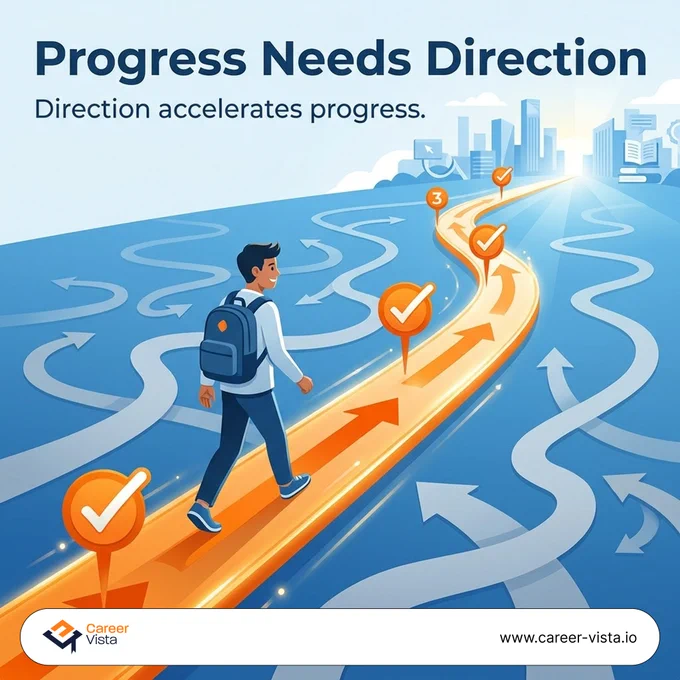 Progress Needs Direction

Direction accelerates progress.

3

Career Vista

www.career-vista.io